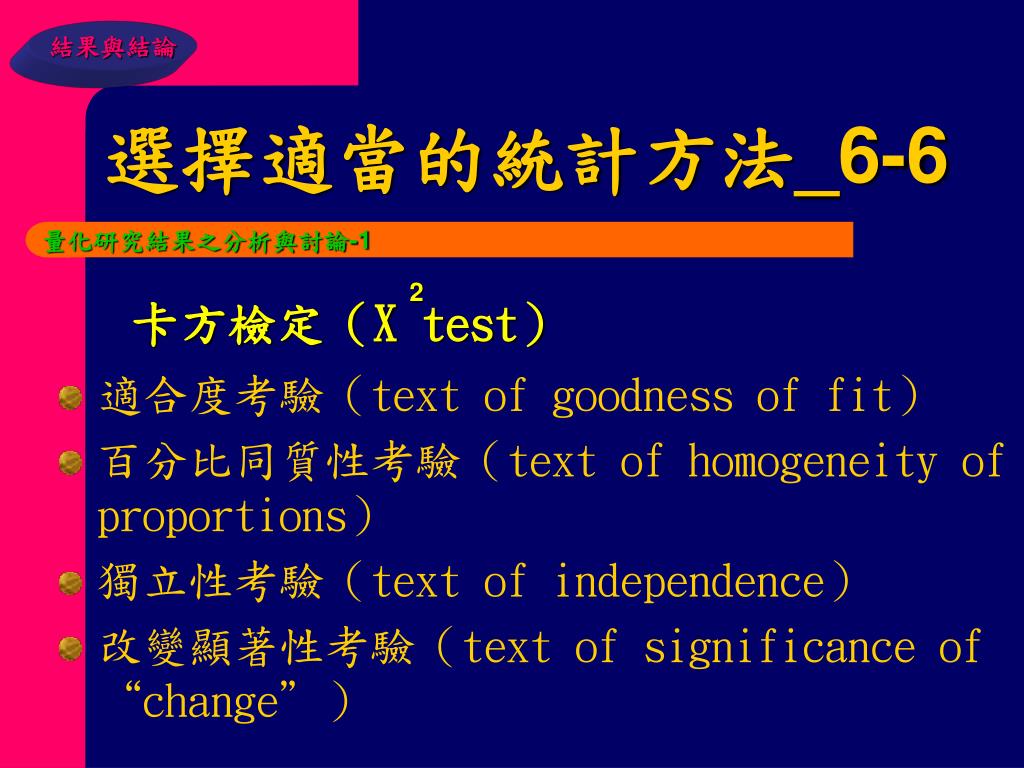 結果與結論

選擇適當的統計方法_6-6

量化研究結果之分析與討論-1

卡方檢定（$X^2$test）

適合度考驗（text of goodness of fit）

百分比同質性考驗（text of homogeneity of proportions）

獨立性考驗（text of independence）

改變顯著性考驗（text of significance of “change”）